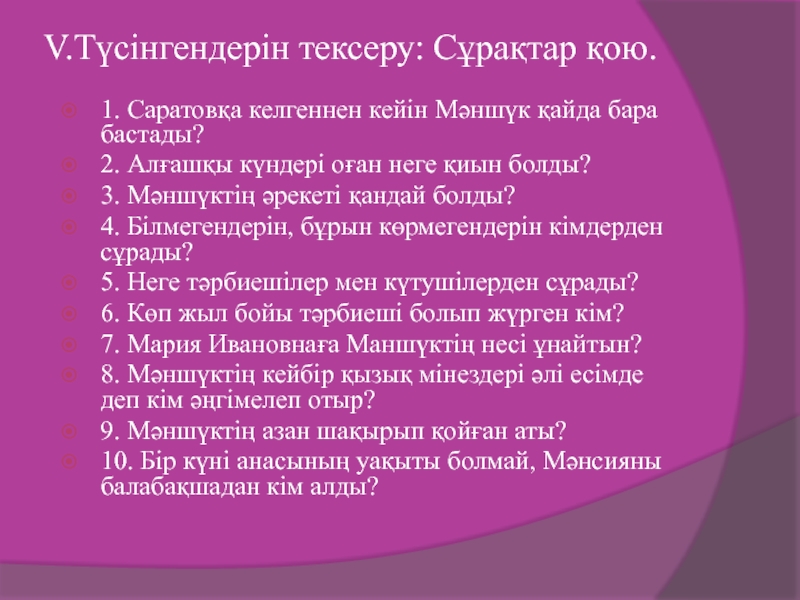 V.Түсінгендерін тексеру: Сұрақтар қою.

1. Саратовқа келгеннен кейін Мәншүк қайда бара бастады?
2. Алғашқы күндері оған неге қиын болды?
3. Мәншүктің әрекеті қандай болды?
4. Білмегендерін, бұрын көрмегендерін кімдерден сұрады?
5. Неге тәрбиешілер мен күтушілерден сұрады?
6. Көп жыл бойы тәрбиеші болып жүрген кім?
7. Мария Ивановнаға Маншүктің несі ұнайтын?
8. Мәншүктің кейбір қызық мінездері әлі есімде деп кім әңгімелеп отыр?
9. Мәншүктің азан шақырып қойған аты?
10. Бір күні анасының уақыты болмай, Мәнсияны балабақшадан кім алды?